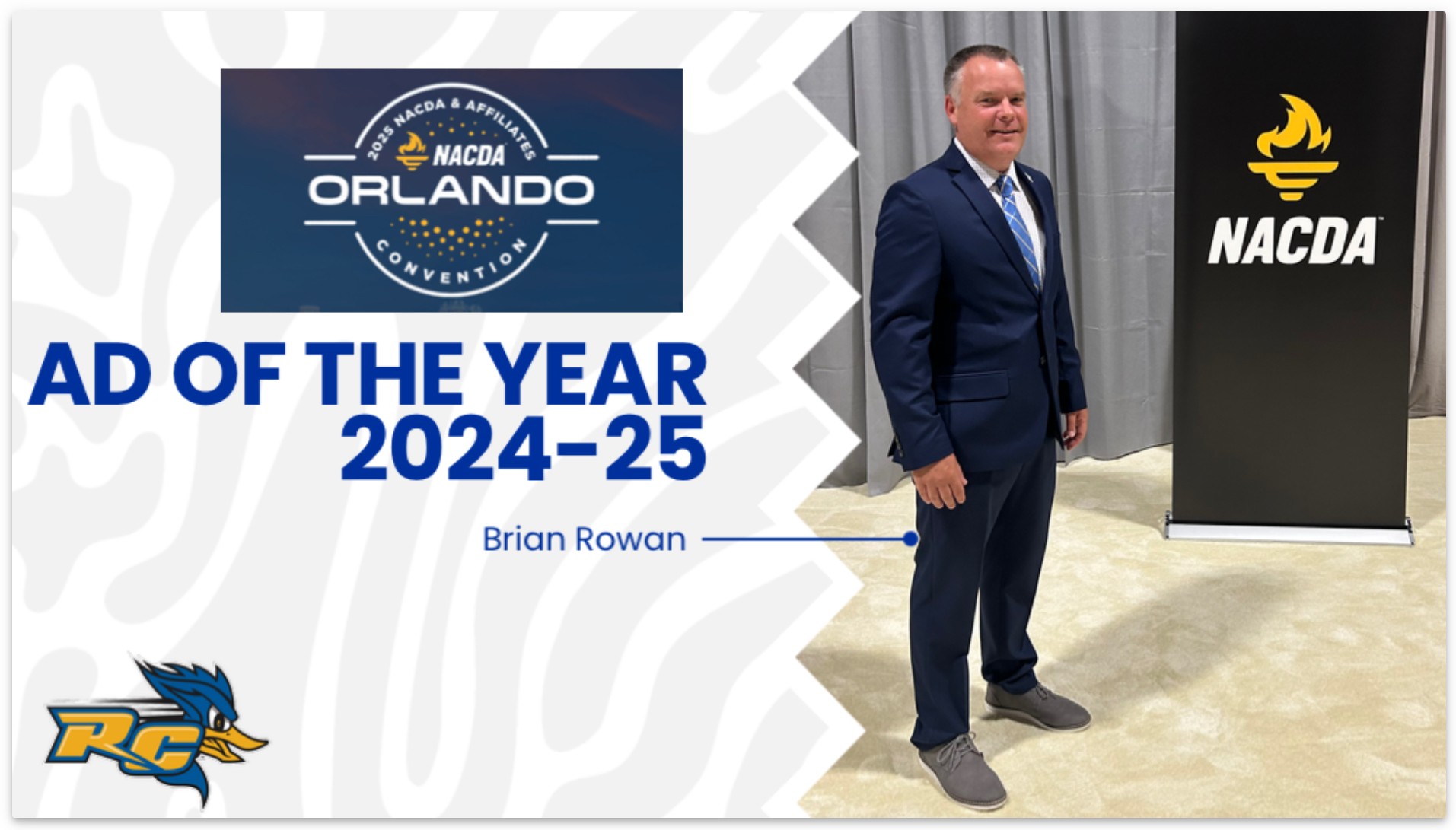 2025 NACDA & AFFILIATES
NACDA
ORLANDO
CONVENTION

AD OF THE YEAR
2024-25

Brian Rowan

RC

NACDA